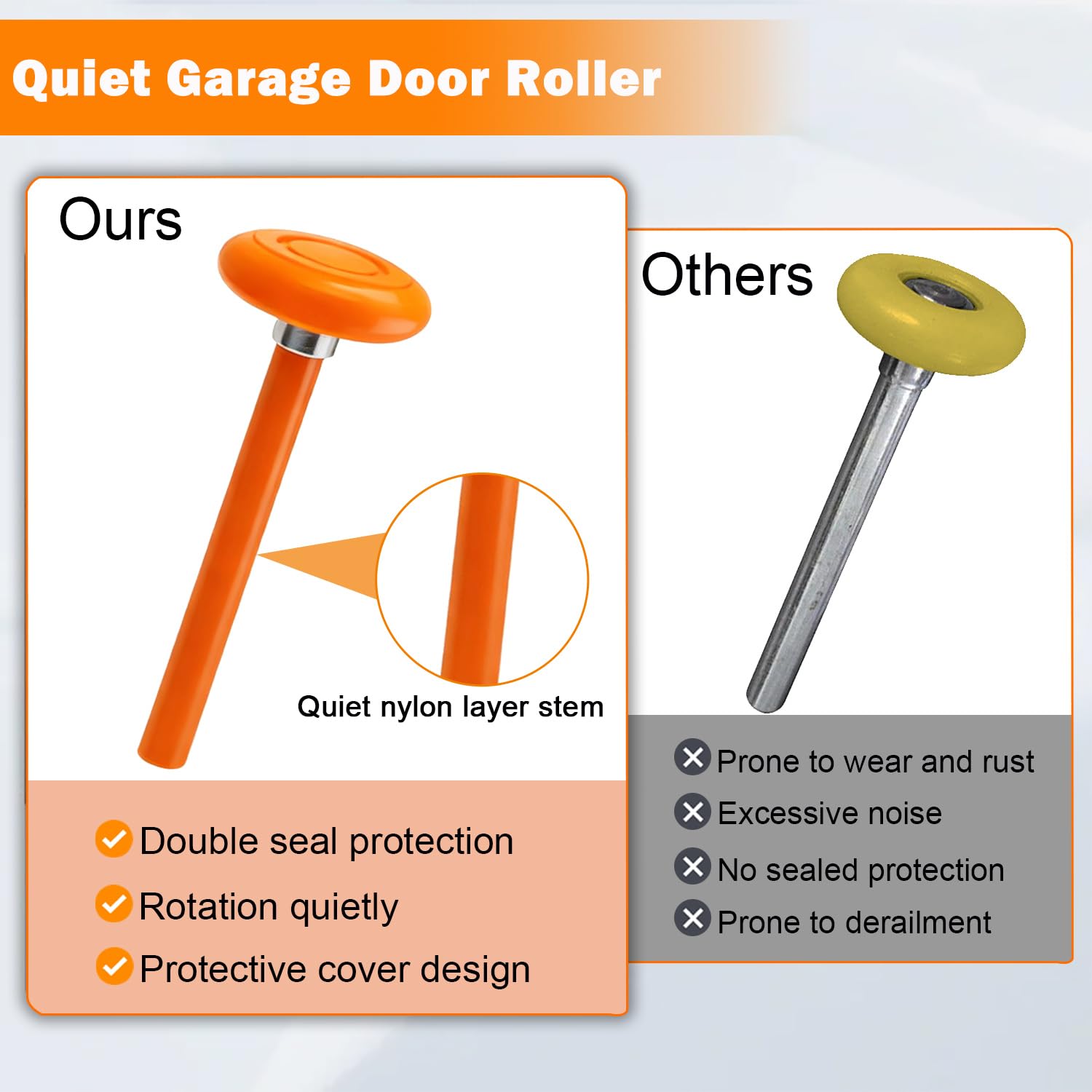 Quiet Garage Door Roller

Ours

Quiet nylon layer stem

Double seal protection
Rotation quietly
Protective cover design

Others

Prone to wear and rust
Excessive noise
No sealed protection
Prone to derailment